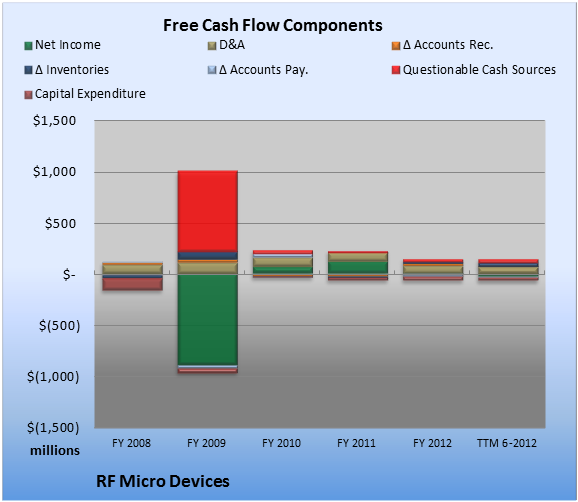 Free Cash Flow Components

Net Income
D&A
Δ Accounts Rec.
Δ Inventories
Δ Accounts Pay.
Questionable Cash Sources
Capital Expenditure

$1,500
$1,000
$500
$-
$(500)
$(1,000)
$(1,500)
millions

FY 2008
FY 2009
FY 2010
FY 2011
FY 2012
TTM 6-2012

RF Micro Devices